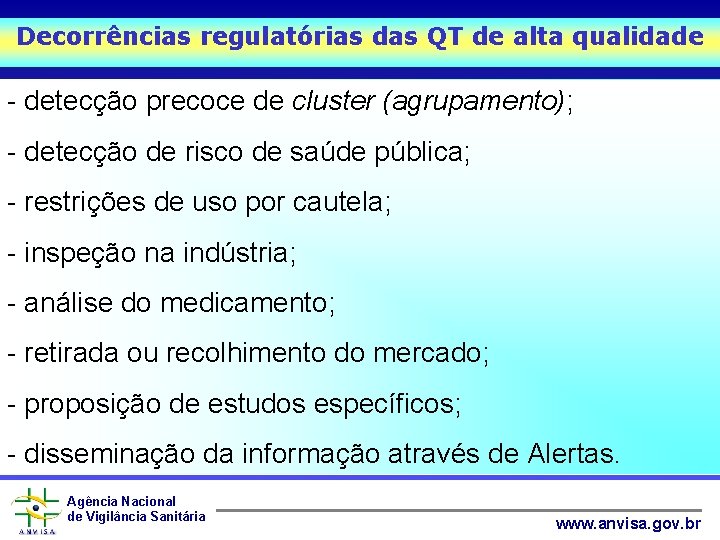 Decorrências regulatórias das QT de alta qualidade

- detecção precoce de cluster (agrupamento);

- detecção de risco de saúde pública;

- restrições de uso por cautela;

- inspeção na indústria;

- análise do medicamento;

- retirada ou recolhimento do mercado;

- proposição de estudos específicos;

- disseminação da informação através de Alertas.

ANVISA

Agência Nacional de Vigilância Sanitária

www.anvisa.gov.br